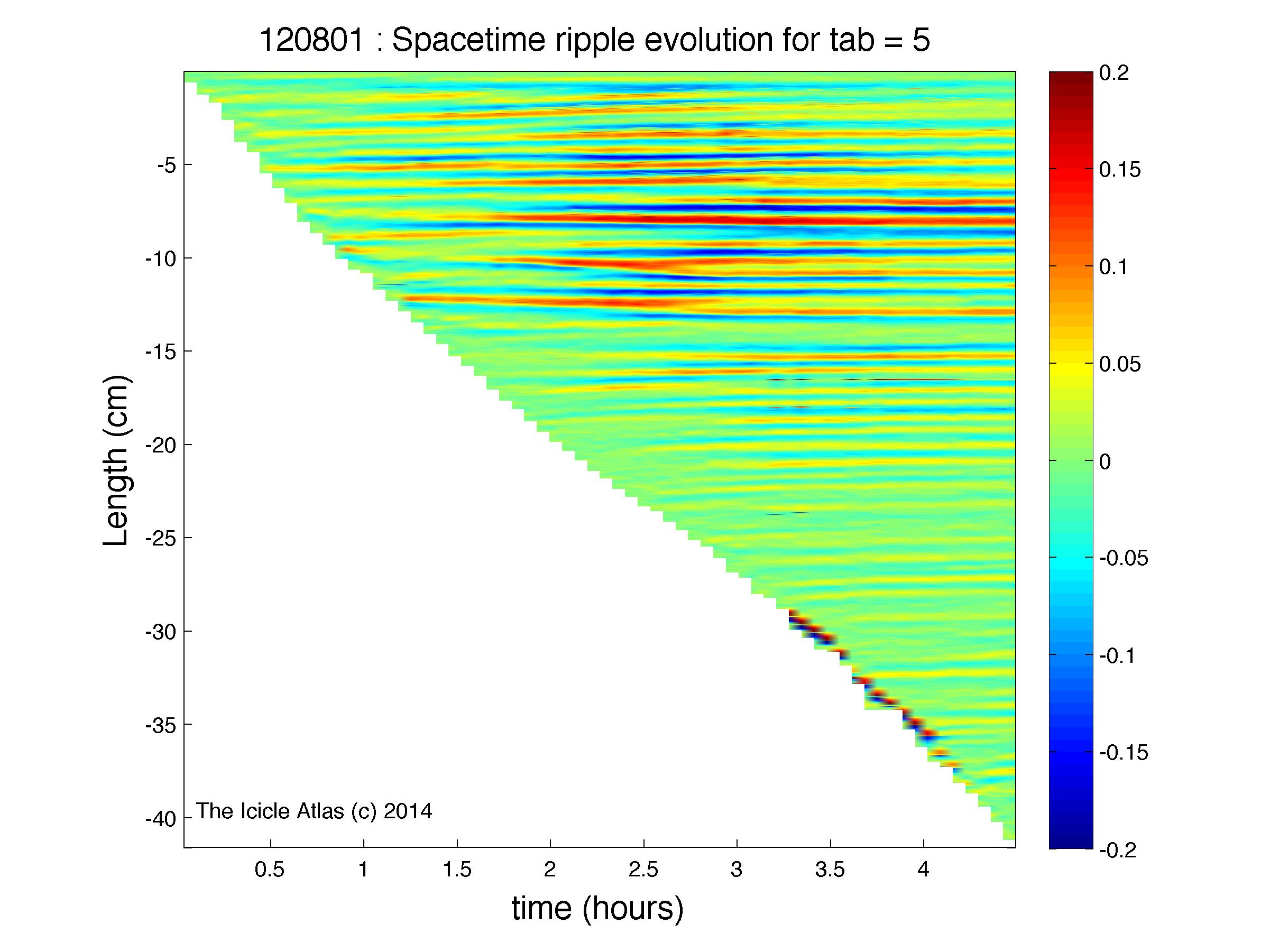 120801 : Spacetime ripple evolution for tab = 5

Length (cm)

-5
-10
-15
-20
-25
-30
-35
-40

The Icicle Atlas (c) 2014

0.5
1
1.5
2
2.5
3
3.5
4

time (hours)

0.2
0.15
0.1
0.05
0
-0.05
-0.1
-0.15
-0.2